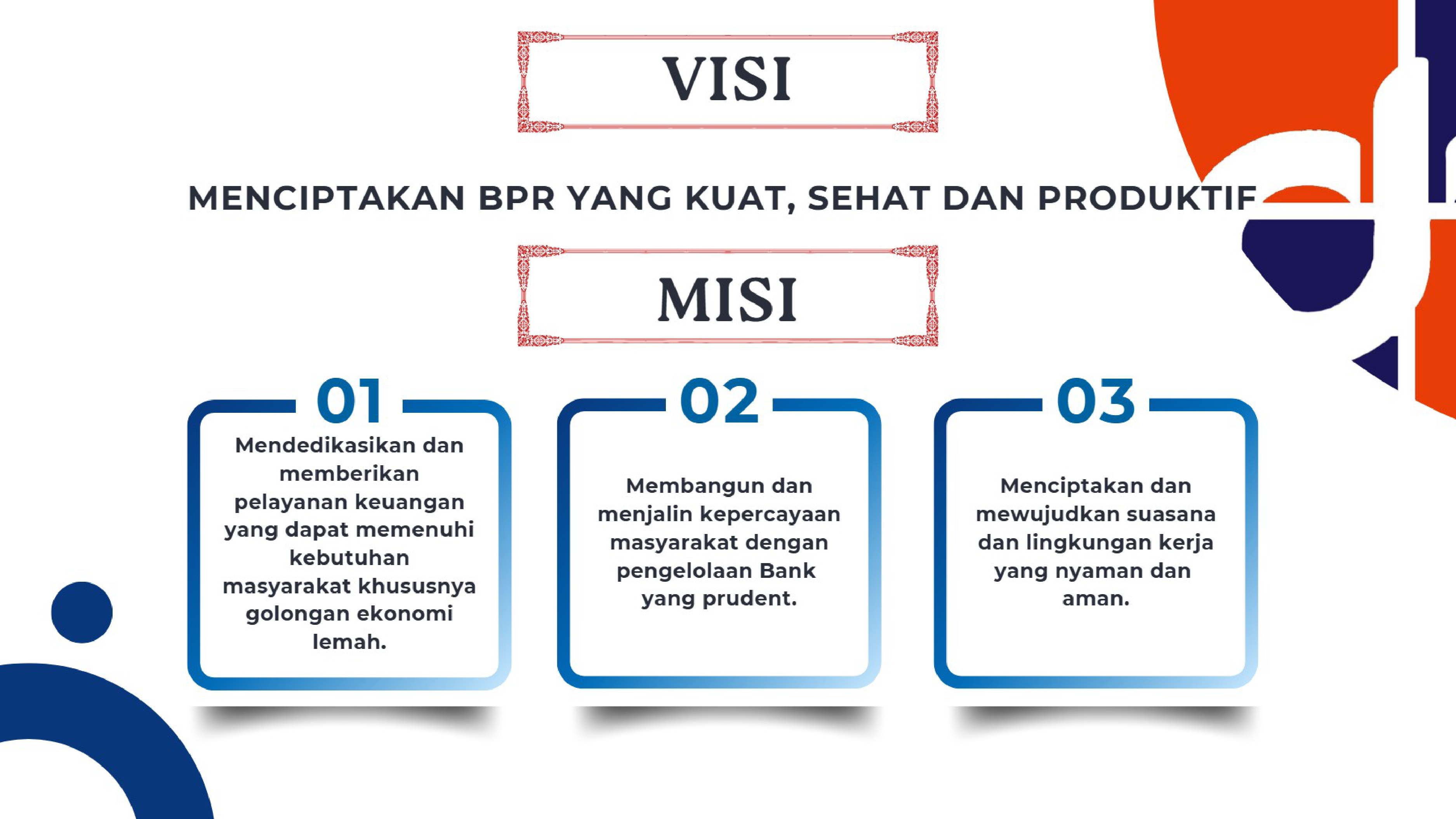 VISI

MENCIPTAKAN BPR YANG KUAT, SEHAT DAN PRODUKTIF

MISI

01

Mendedikasikan dan memberikan pelayanan keuangan yang dapat memenuhi kebutuhan masyarakat khususnya golongan ekonomi lemah.

02

Membangun dan menjalin kepercayaan masyarakat dengan pengelolaan Bank yang prudent.

03

Menciptakan dan mewujudkan suasana dan lingkungan kerja yang nyaman dan aman.